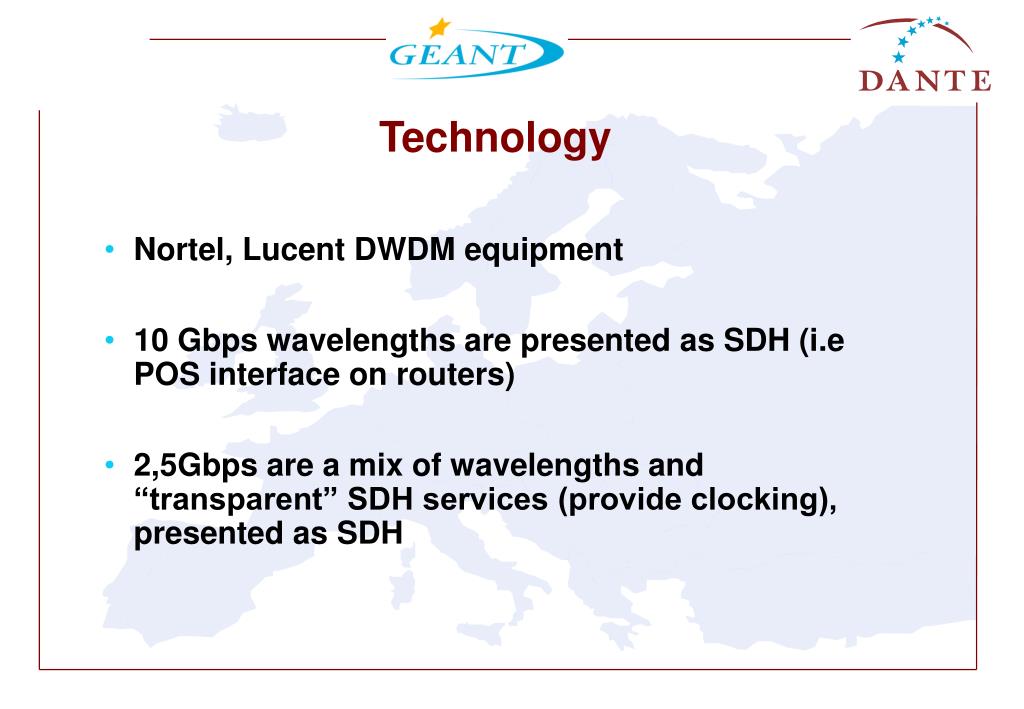 GEANT

DANTE

Technology

• Nortel, Lucent DWDM equipment

• 10 Gbps wavelengths are presented as SDH (i.e POS interface on routers)

• 2,5Gbps are a mix of wavelengths and “transparent” SDH services (provide clocking), presented as SDH